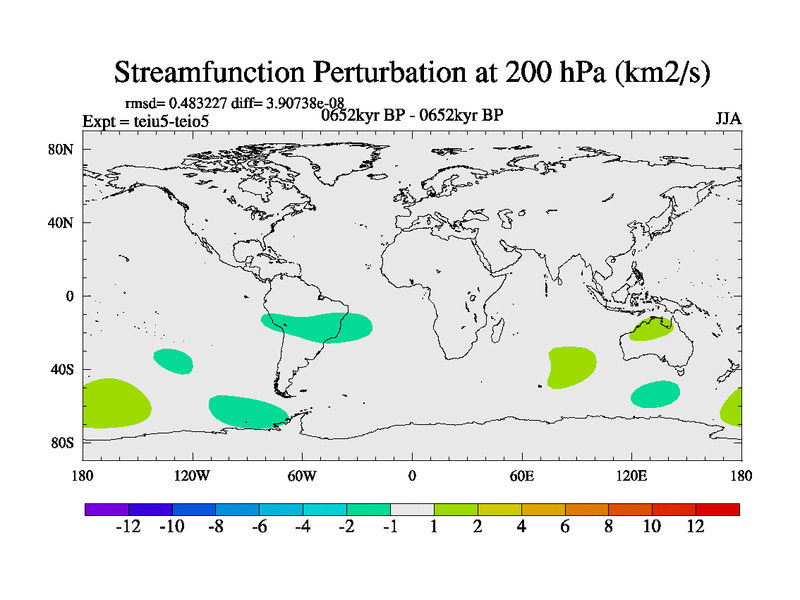 Streamfunction Perturbation at 200 hPa (km2/s)

rmsd= 0.483227 diff= 3.90738e-08

Expt = teiu5-teio5

0652kyr BP - 0652kyr BP

JJA

80N
40N
0
40S
80S

180
120W
60W
0
60E
120E
180

-12 -10 -8 -6 -4 -2 -1 1 2 4 6 8 10 12